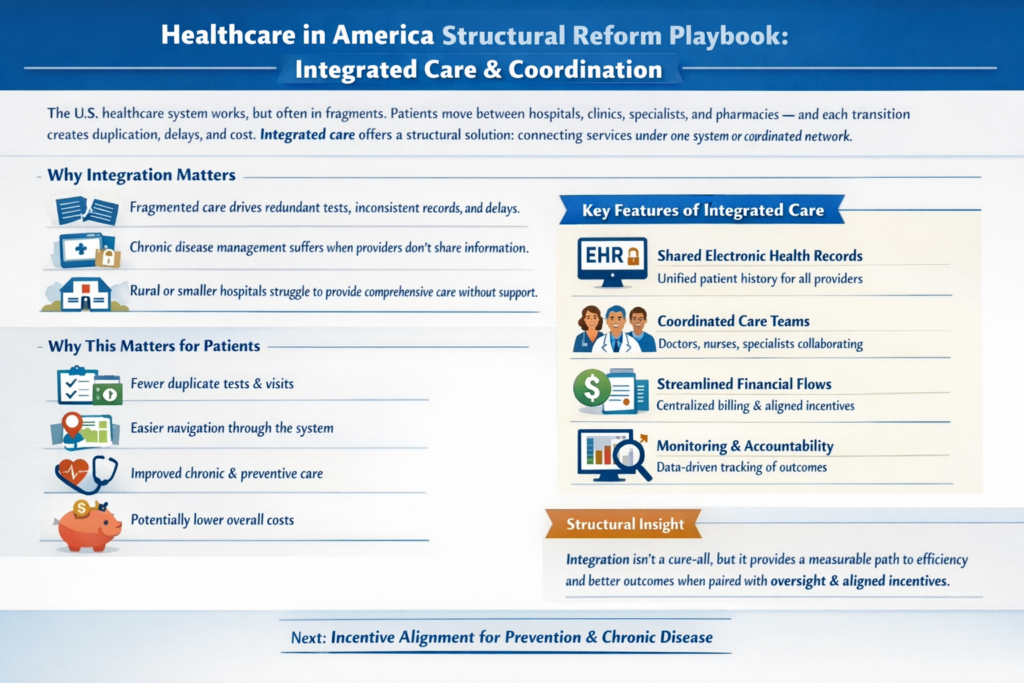 Healthcare in America Structural Reform Playbook:
Integrated Care & Coordination

The U.S. healthcare system works, but often in fragments. Patients move between hospitals, clinics, specialists, and pharmacies — and each transition creates duplication, delays, and cost. Integrated care offers a structural solution: connecting services under one system or cordinated network.

Why Integration Matters

Fragmented care drives redundant tests, inconsistent records, and delays.

Chronic disease management suffers when providers don't share information.

Rural or smaller hospitals struggle to provide comprehensive care without support.

Why This Matters for Patients

Fewer duplicate tests & visits

Easier navigation through the system

Improved chronic & preventive care

Potentially lower overall costs

Key Features of Integrated Care

EHR

Shared Electronic Health Records
Unified patient history for all providers

Coordinated Care Teams
Doctors, nurses, specialists collaborating

Streamlined Financial Flows
Centralized billing & aligned incentives

Monitoring & Accountability
Data-driven tracking of outcomes

Structural Insight

Integration isn't a cure-all, but it provides a measurable path to efficiency and better outcomes when paired with oversight & aligned incentives.

Next: Incentive Alignment for Prevention & Chronic Disease